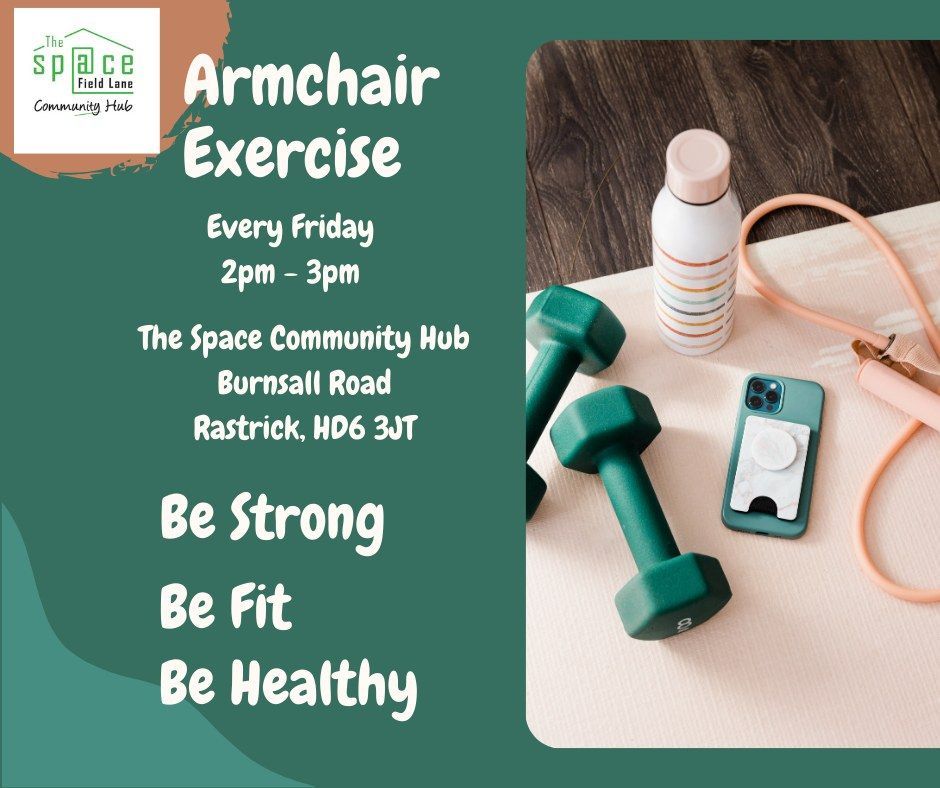 The space Field Lane
Community Hub

Armchair Exercise

Every Friday
2pm - 3pm

The Space Community Hub
Burnsall Road
Rastrick, HD6 3JT

Be Strong

Be Fit

Be Healthy